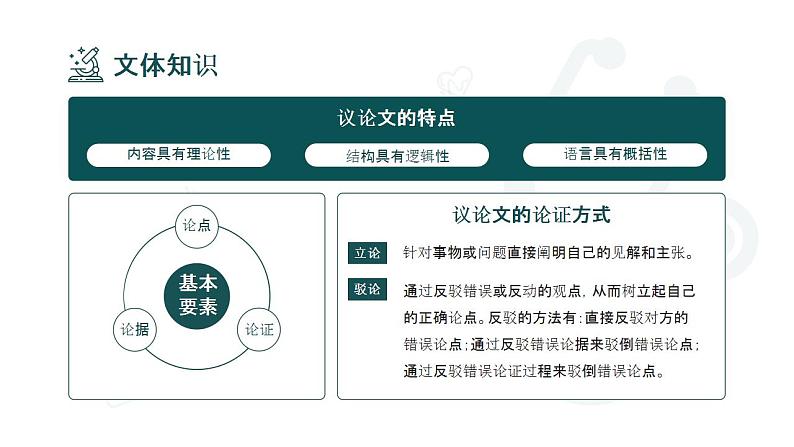 文体知识

议论文的特点

内容具有理论性

结构具有逻辑性

语言具有概括性

论点

基本要素

论据

论证

议论文的论证方式

立论　针对事物或问题直接阐明自己的见解和主张。

驳论　通过反驳错误或反动的观点，从而树立起自己的正确论点。反驳的方法有：直接反驳对方的错误论点；通过反驳错误论据来驳倒错误论点；通过反驳错误论证过程来驳倒错误论点。